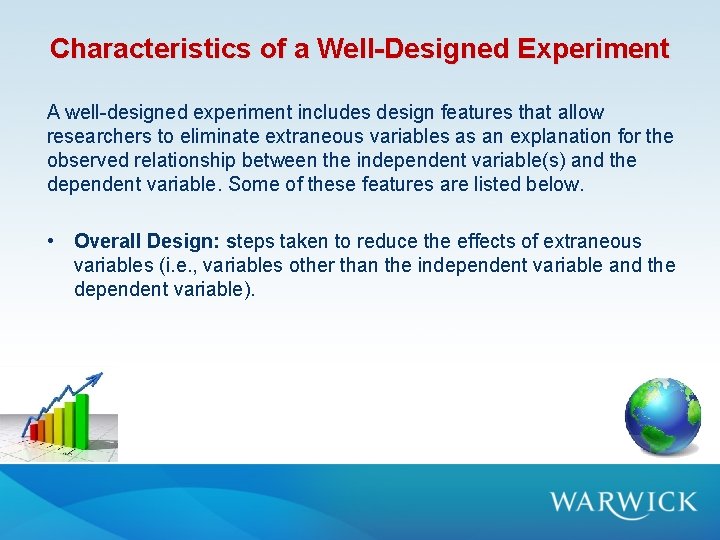 Characteristics of a Well-Designed Experiment

A well-designed experiment includes design features that allow researchers to eliminate extraneous variables as an explanation for the observed relationship between the independent variable(s) and the dependent variable. Some of these features are listed below.

• Overall Design: steps taken to reduce the effects of extraneous variables (i.e., variables other than the independent variable and the dependent variable).

WARWICK